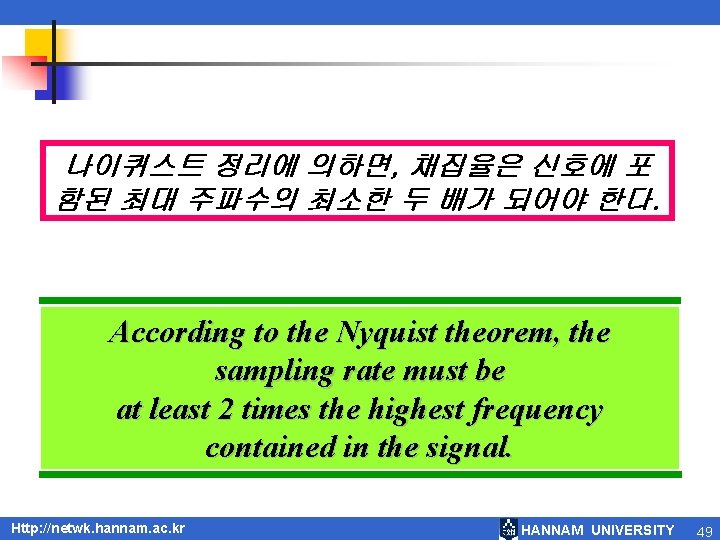 나이퀴스트 정리에 의하면, 채집율은 신호에 포함된 최대 주파수의 최소한 두 배가 되어야 한다.

According to the Nyquist theorem, the sampling rate must be at least 2 times the highest frequency contained in the signal.

Http://netwk.hannam.ac.kr

HANNAM UNIVERSITY 49